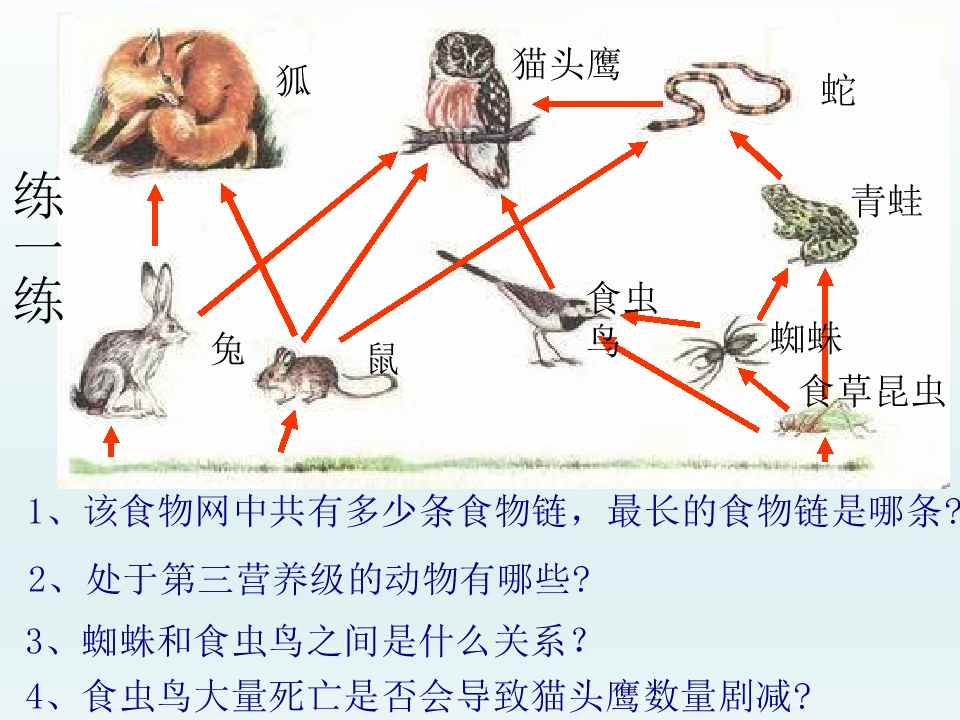 练一练

狐

猫头鹰

蛇

青蛙

兔

鼠

食虫鸟

蜘蛛

食草昆虫

1、该食物网中共有多少条食物链，最长的食物链是哪条?

2、处于第三营养级的动物有哪些?

3、蜘蛛和食虫鸟之间是什么关系？

4、食虫鸟大量死亡是否会导致猫头鹰数量剧减?